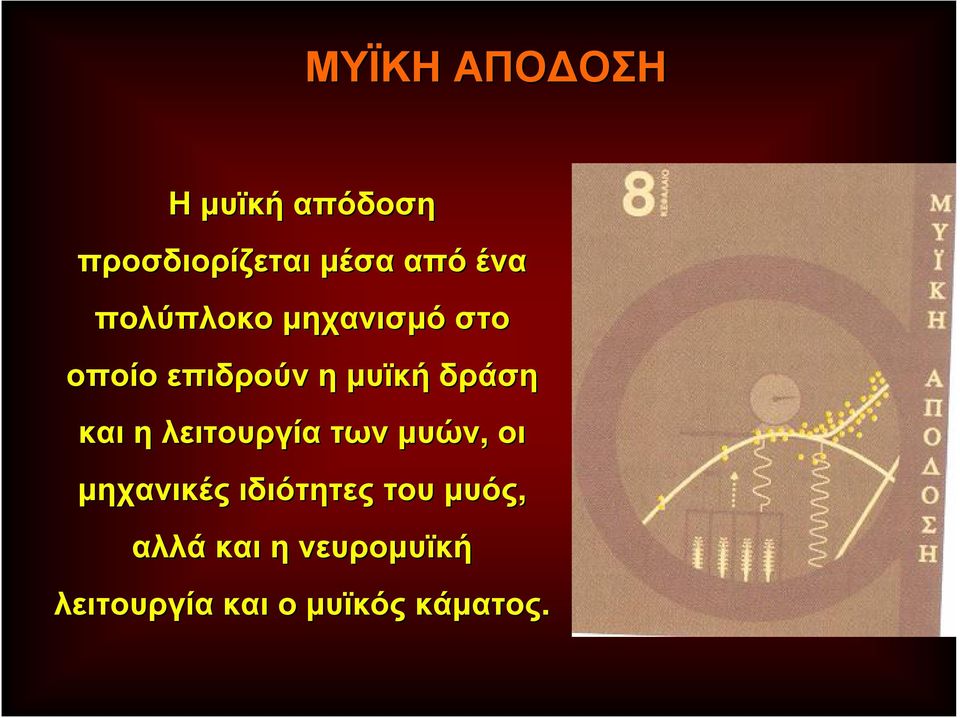 ΜΥΪΚΗ ΑΠΟΔΟΣΗ

Η μυϊκή απόδοση προσδιορίζεται μέσα από ένα πολύπλοκο μηχανισμό στο οποίο επιδρούν η μυϊκή δράση και η λειτουργία των μυών, οι μηχανικές ιδιότητες του μυός, αλλά και η νευρομυϊκή λειτουργία και ο μυϊκός κάματος.

8
ΚΕΦΑΛΑΙΟ

ΜΥΪΚΗ
ΑΠΟΔΟΣΗ